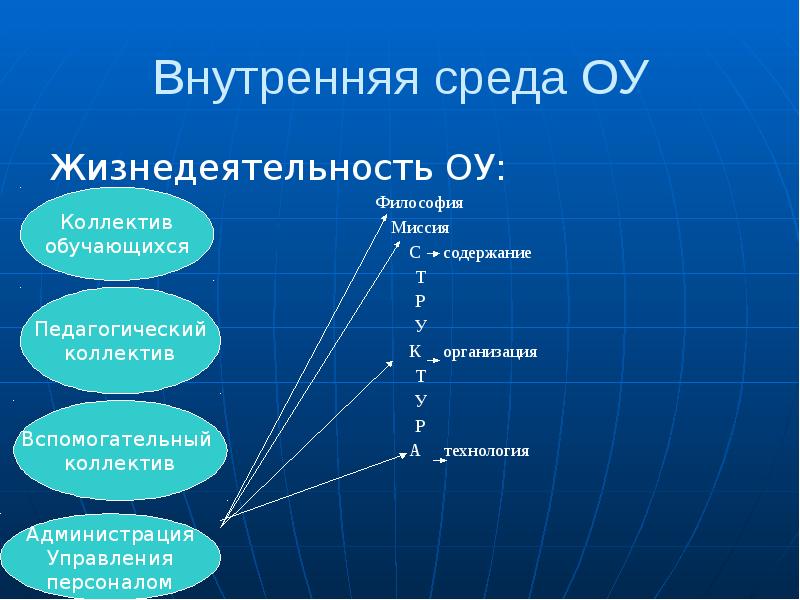 Внутренняя среда ОУ

Жизнедеятельность ОУ:

Коллектив обучающихся

Педагогический коллектив

Вспомогательный коллектив

Администрация Управления персоналом

Философия
Миссия
С содержание
Т
Р
У
К организация
Т
У
Р
А технология